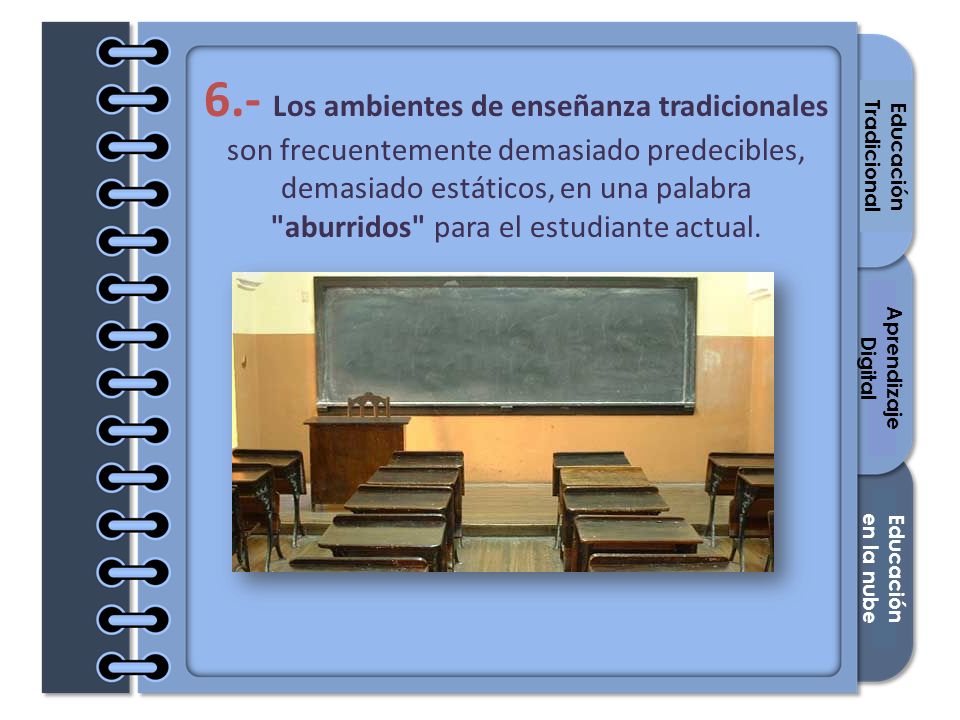 6.- Los ambientes de enseñanza tradicionales son frecuentemente demasiado predecibles, demasiado estáticos, en una palabra "aburridos" para el estudiante actual.

Educación Tradicional

Aprendizaje Digital

Educación en la nube